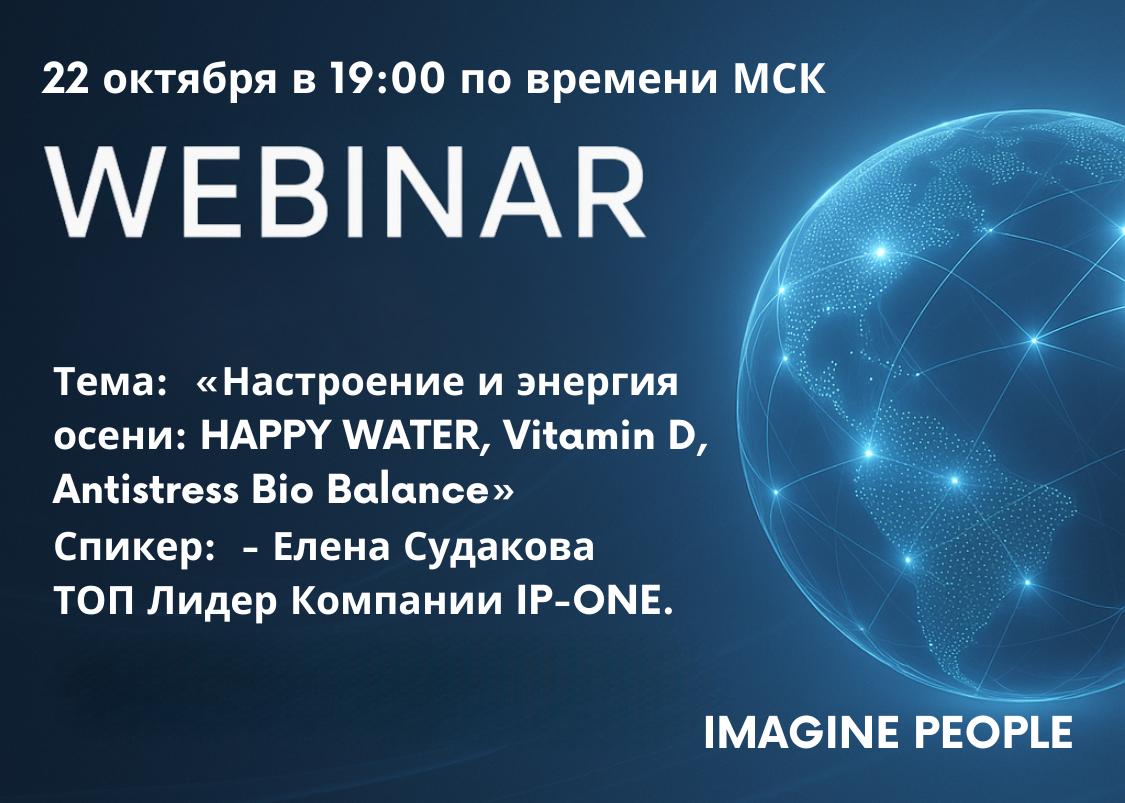 22 октября в 19:00 по времени МСК

WEBINAR

Тема: «Настроение и энергия осени: HAPPY WATER, Vitamin D, Antistress Bio Balance»
Спикер: - Елена Судакова
ТОП Лидер Компании IP-ONE.

IMAGINE PEOPLE